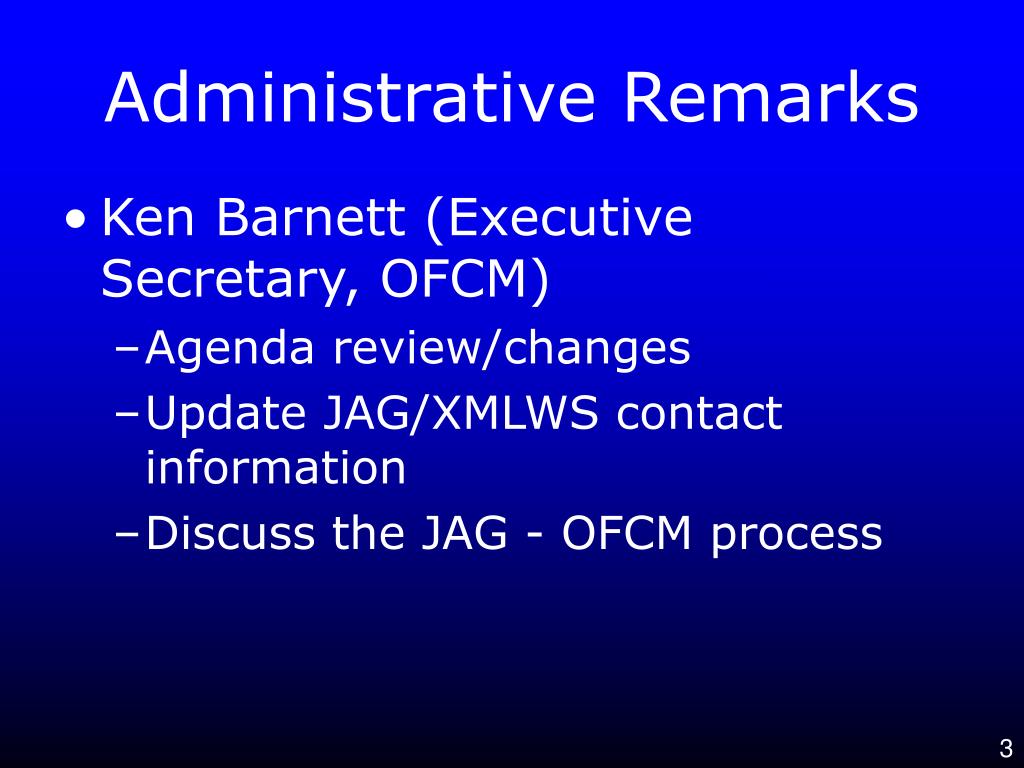 Administrative Remarks

• Ken Barnett (Executive Secretary, OFCM)
– Agenda review/changes
– Update JAG/XMLWS contact information
– Discuss the JAG - OFCM process

3